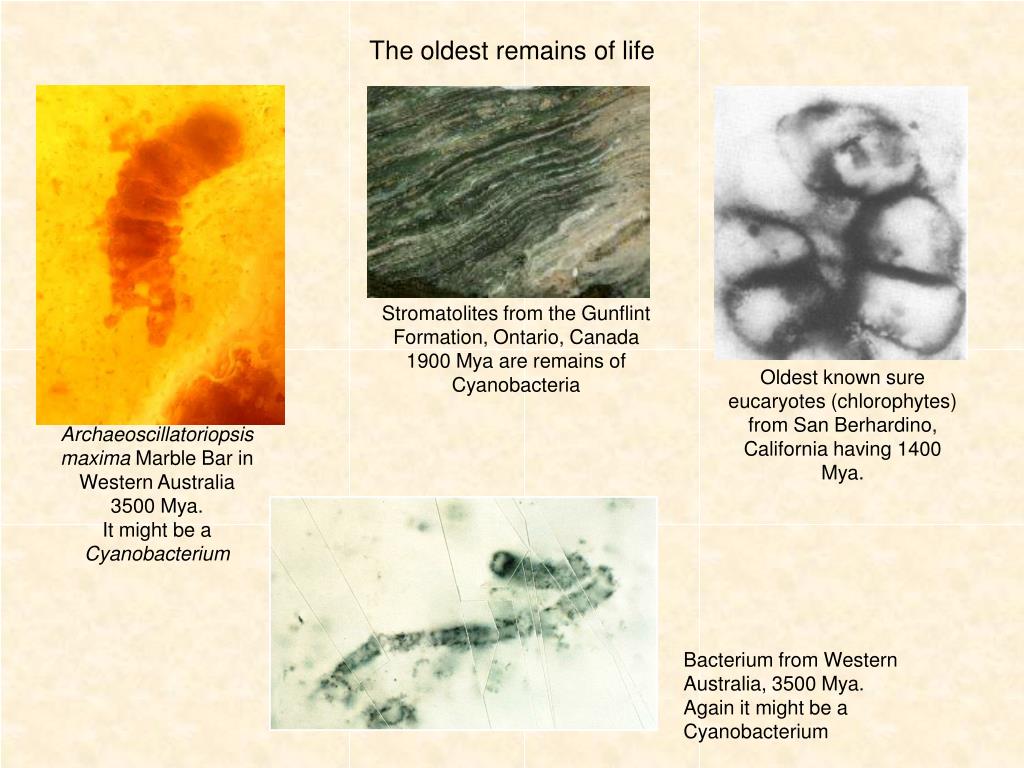 The oldest remains of life

Archaeoscillatoriopsis maxima Marble Bar in Western Australia 3500 Mya.
It might be a Cyanobacterium

Stromatolites from the Gunflint Formation, Ontario, Canada 1900 Mya are remains of Cyanobacteria

Oldest known sure eucaryotes (chlorophytes) from San Berhardino, California having 1400 Mya.

Bacterium from Western Australia, 3500 Mya.
Again it might be a Cyanobacterium